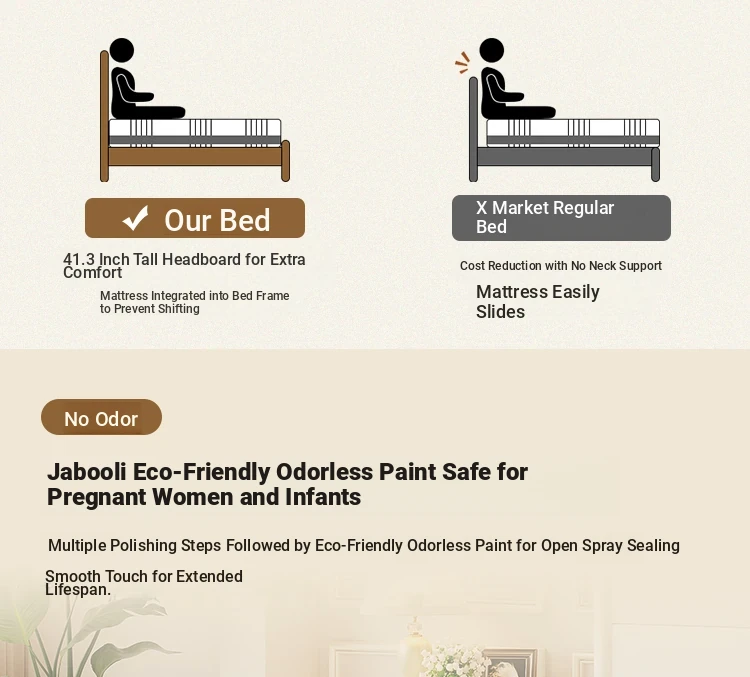 ✓ Our Bed

41.3 Inch Tall Headboard for Extra Comfort

Mattress Integrated into Bed Frame to Prevent Shifting

X Market Regular Bed

Cost Reduction with No Neck Support

Mattress Easily Slides

No Odor

Jabooli Eco-Friendly Odorless Paint Safe for Pregnant Women and Infants

Multiple Polishing Steps Followed by Eco-Friendly Odorless Paint for Open Spray Sealing

Smooth Touch for Extended Lifespan.